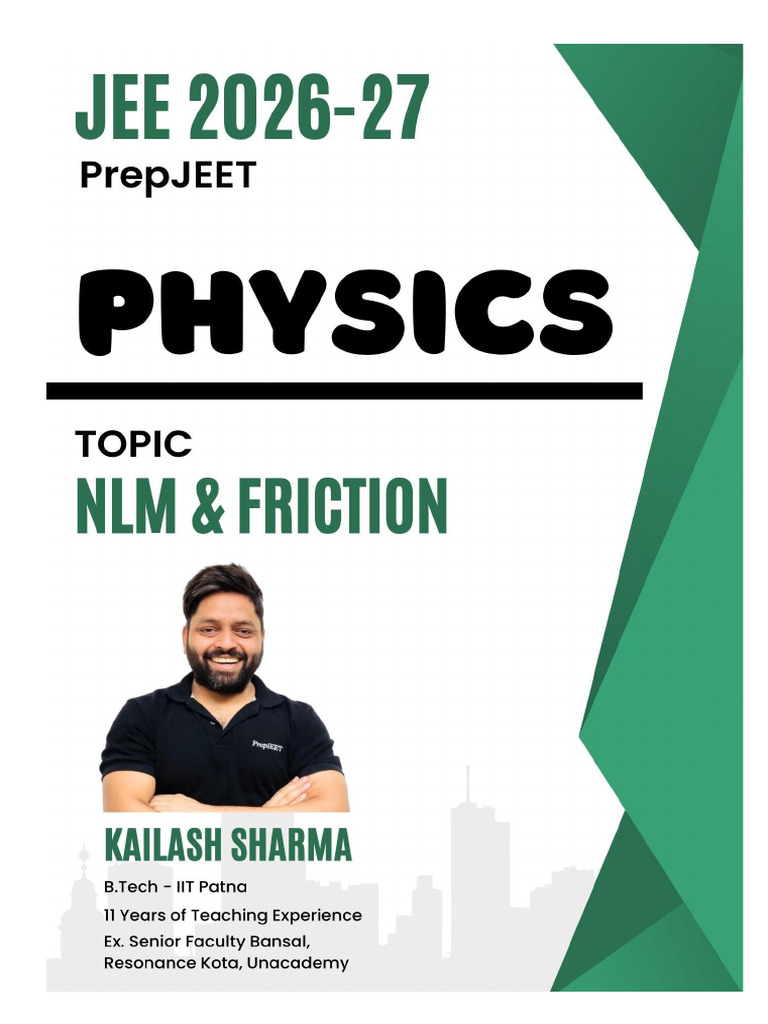 JEE 2026-27
PrepJEET

PHYSICS

TOPIC
NLM & FRICTION

PrepJEET

KAILASH SHARMA
B.Tech - IIT Patna
11 Years of Teaching Experience
Ex. Senior Faculty Bansal, Resonance Kota, Unacademy